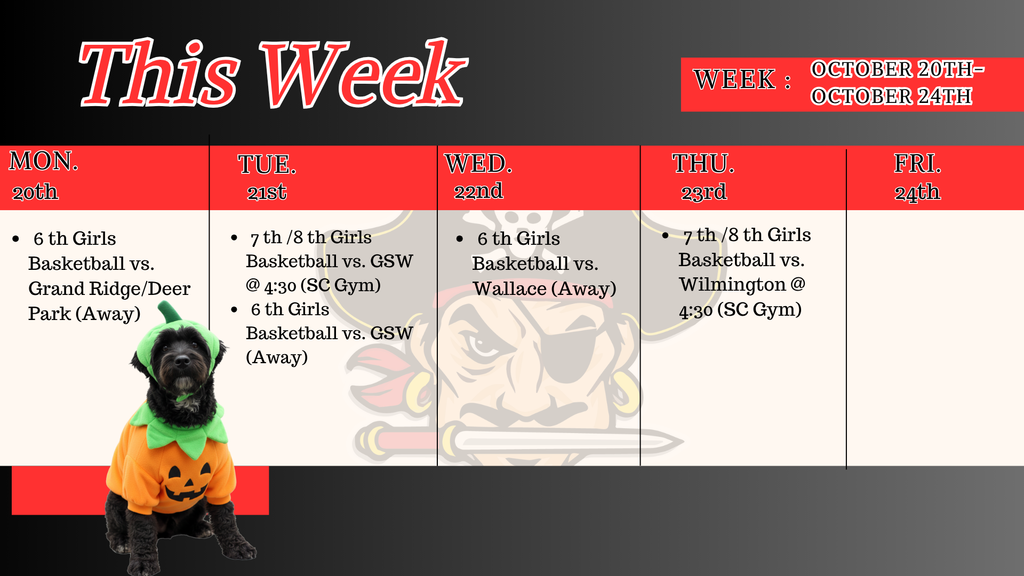 This Week

WEEK : OCTOBER 20TH- OCTOBER 24TH

| MON. 20th | TUE. 21st | WED. 22nd | THU. 23rd | FRI. 24th |
|---|---|---|---|---|
| • 6 th Girls Basketball vs. Grand Ridge/Deer Park (Away) | • 7 th /8 th Girls Basketball vs. GSW @ 4:30 (SC Gym) • 6 th Girls Basketball vs. GSW (Away) | • 6 th Girls Basketball vs. Wallace (Away) | • 7 th /8 th Girls Basketball vs. Wilmington @ 4:30 (SC Gym) | |